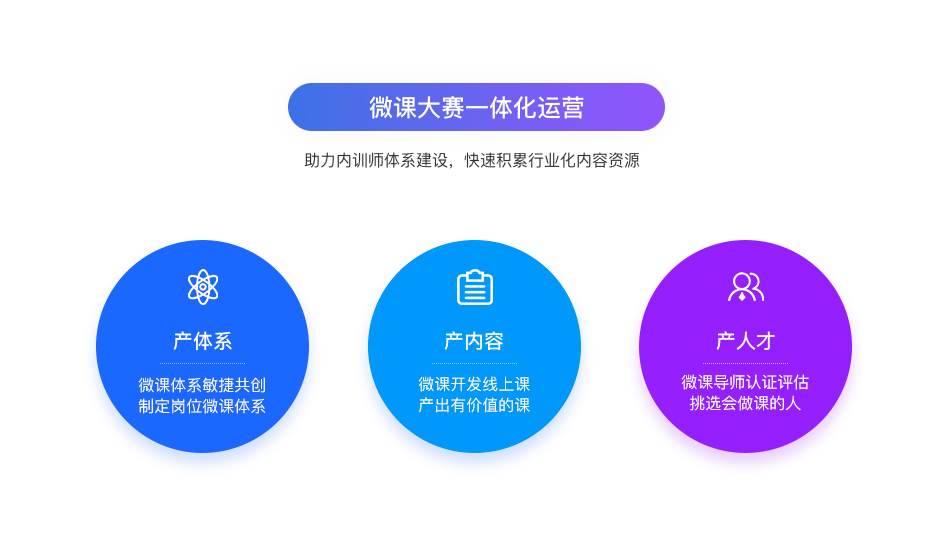 微课大赛一体化运营

助力内训师体系建设，快速积累行业化内容资源

产体系

微课体系敏捷共创
制定岗位微课体系

产内容

微课开发线上课
产出有价值的课

产人才

微课导师认证评估
挑选会做课的人